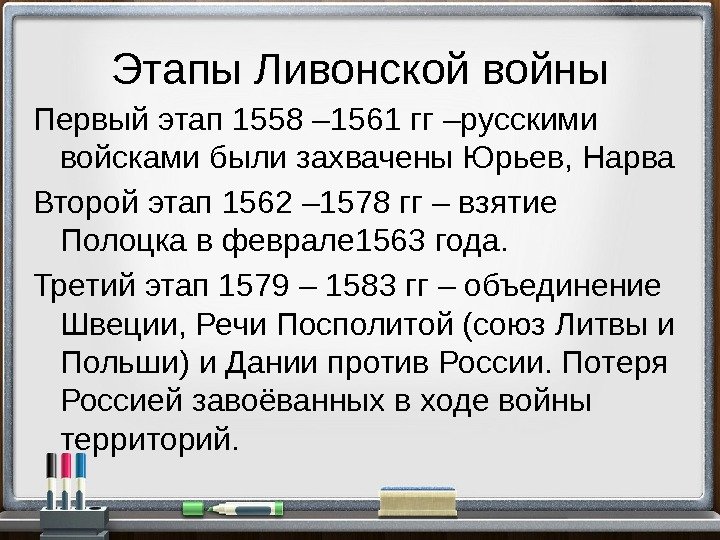 Этапы Ливонской войны

Первый этап 1558 –1561 гг –русскими войсками были захвачены Юрьев, Нарва

Второй этап 1562 –1578 гг – взятие Полоцка в феврале1563 года.

Третий этап 1579 – 1583 гг – объединение Швеции, Речи Посполитой (союз Литвы и Польши) и Дании против России. Потеря Россией завоёванных в ходе войны территорий.